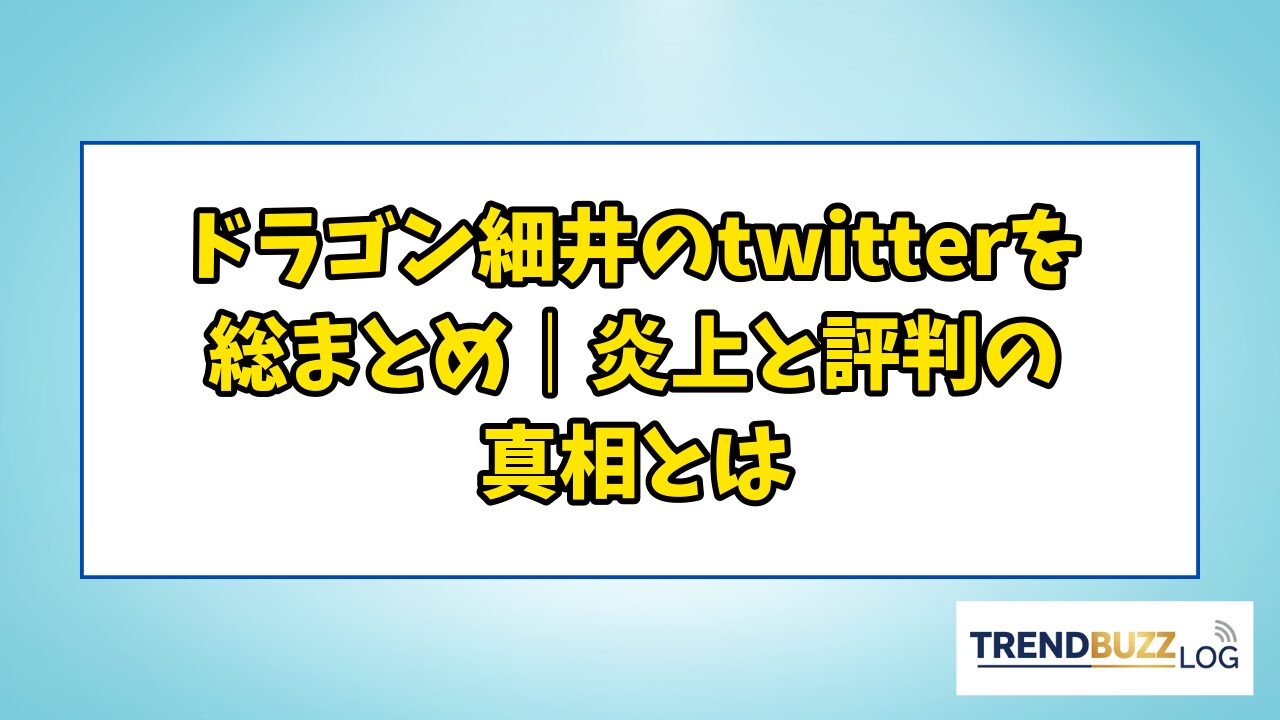 ドラゴン細井のtwitterを総まとめ｜炎上と評判の真相とは

TRENDBUZZ LOG